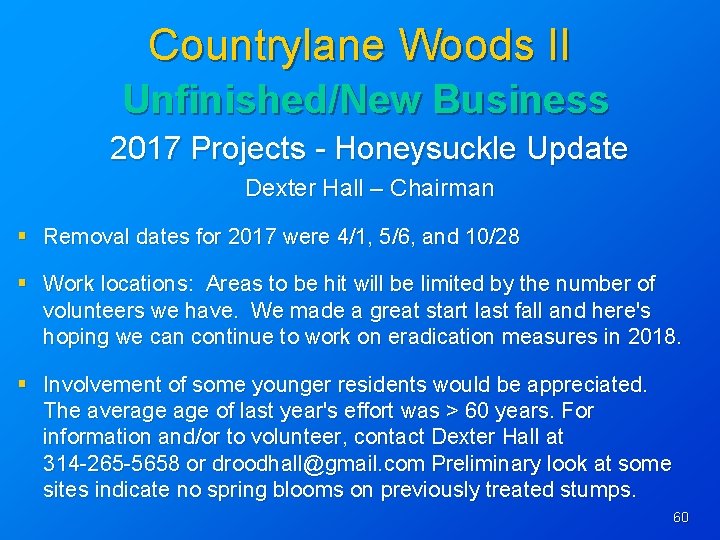 Countrylane Woods II
Unfinished/New Business
2017 Projects - Honeysuckle Update
Dexter Hall – Chairman

▪ Removal dates for 2017 were 4/1, 5/6, and 10/28

▪ Work locations: Areas to be hit will be limited by the number of volunteers we have. We made a great start last fall and here's hoping we can continue to work on eradication measures in 2018.

▪ Involvement of some younger residents would be appreciated. The average age of last year's effort was > 60 years. For information and/or to volunteer, contact Dexter Hall at 314-265-5658 or droodhall@gmail.com Preliminary look at some sites indicate no spring blooms on previously treated stumps.

60